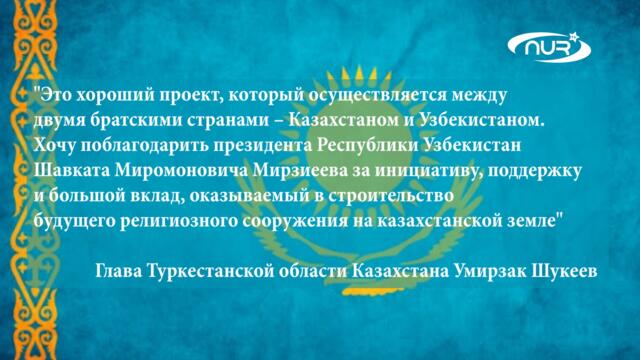 NUR

"Это хороший проект, который осуществляется между двумя братскими странами – Казахстаном и Узбекистаном. Хочу поблагодарить президента Республики Узбекистан Шавката Миромоновича Мирзиеева за инициативу, поддержку и большой вклад, оказываемый в строительство будущего религиозного сооружения на казахстанской земле"

Глава Туркестанской области Казахстана Умирзак Шукеев